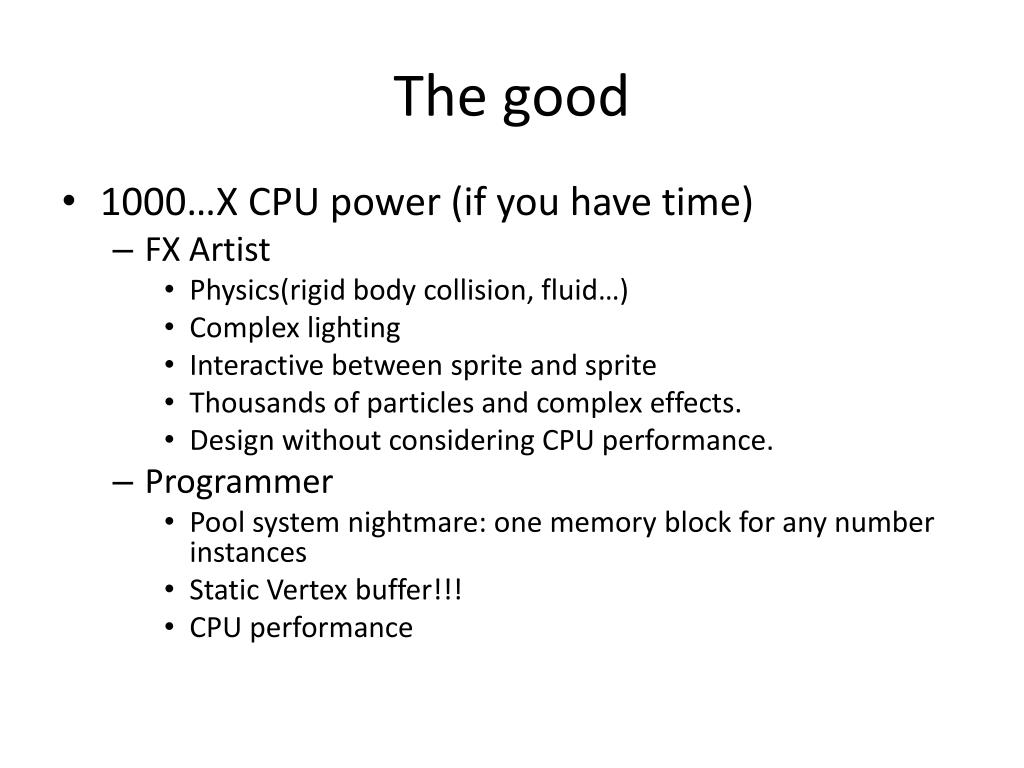 The good

• 1000…X CPU power (if you have time)
– FX Artist
• Physics(rigid body collision, fluid…)
• Complex lighting
• Interactive between sprite and sprite
• Thousands of particles and complex effects.
• Design without considering CPU performance.
– Programmer
• Pool system nightmare: one memory block for any number instances
• Static Vertex buffer!!!
• CPU performance